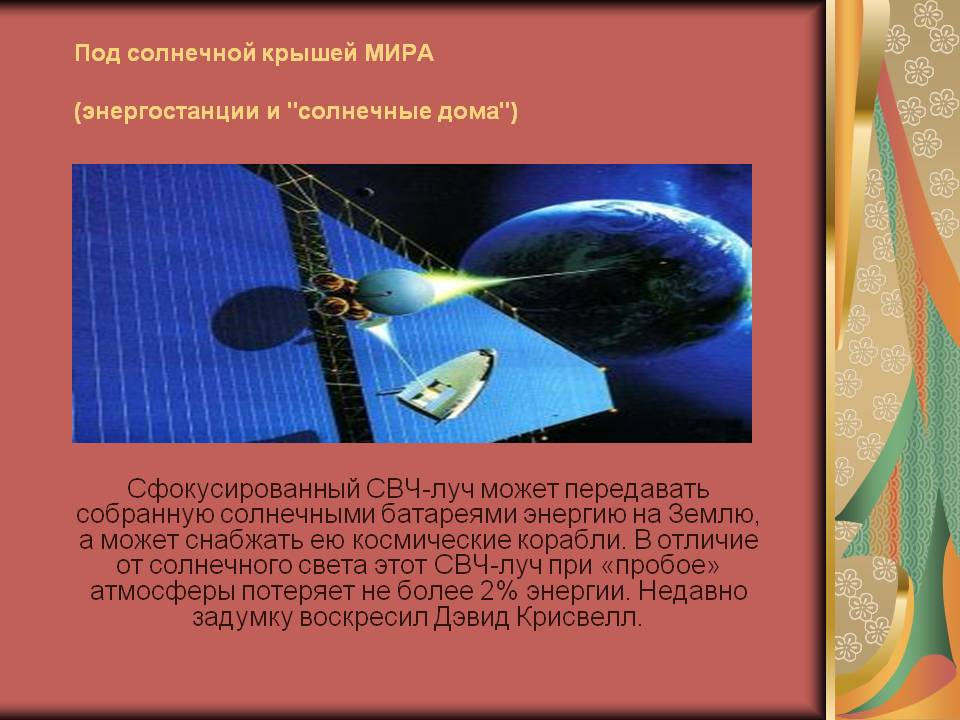 Под солнечной крышей МИРА

(энергостанции и "солнечные дома")

Сфокусированный СВЧ-луч может передавать собранную солнечными батареями энергию на Землю, а может снабжать ею космические корабли. В отличие от солнечного света этот СВЧ-луч при «пробое» атмосферы потеряет не более 2% энергии. Недавно задумку воскресил Дэвид Крисвелл.